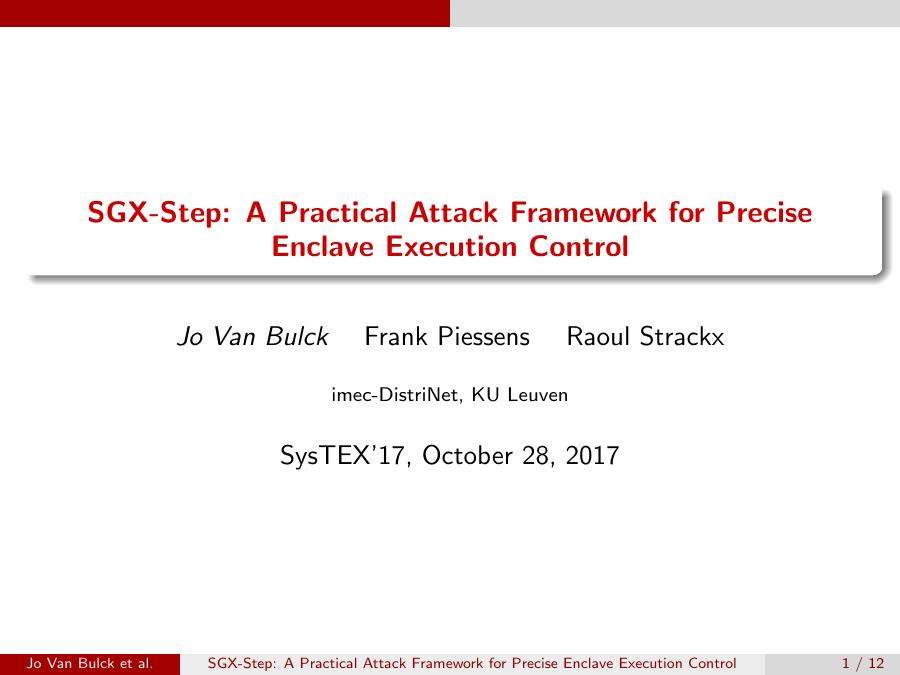 SGX-Step: A Practical Attack Framework for Precise Enclave Execution Control

Jo Van Bulck Frank Piessens Raoul Strackx

imec-DistriNet, KU Leuven

SysTEX'17, October 28, 2017

Jo Van Bulck et al. SGX-Step: A Practical Attack Framework for Precise Enclave Execution Control 1 / 12